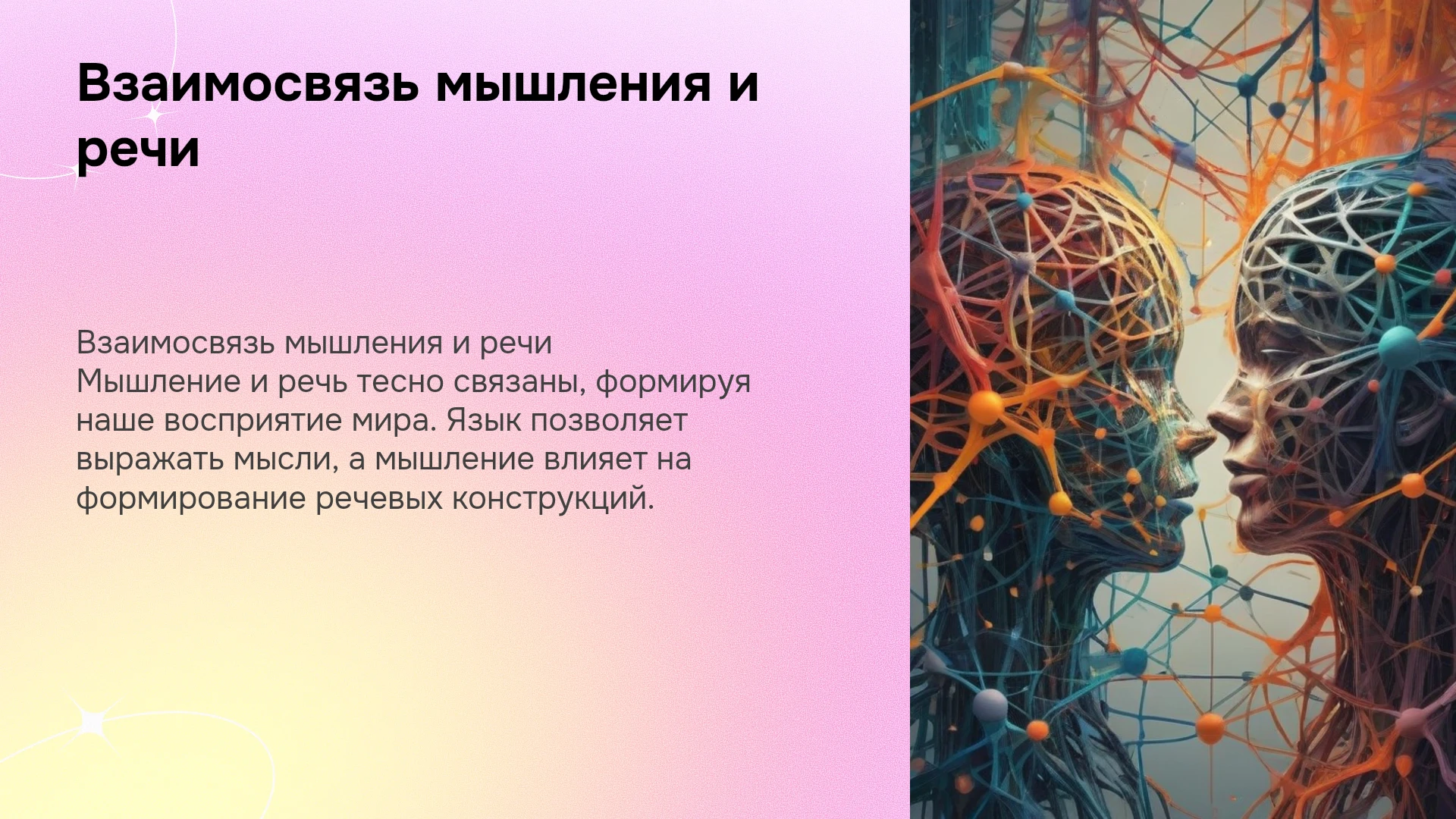 Взаимосвязь мышления и речи

Взаимосвязь мышления и речи
Мышление и речь тесно связаны, формируя наше восприятие мира. Язык позволяет выражать мысли, а мышление влияет на формирование речевых конструкций.